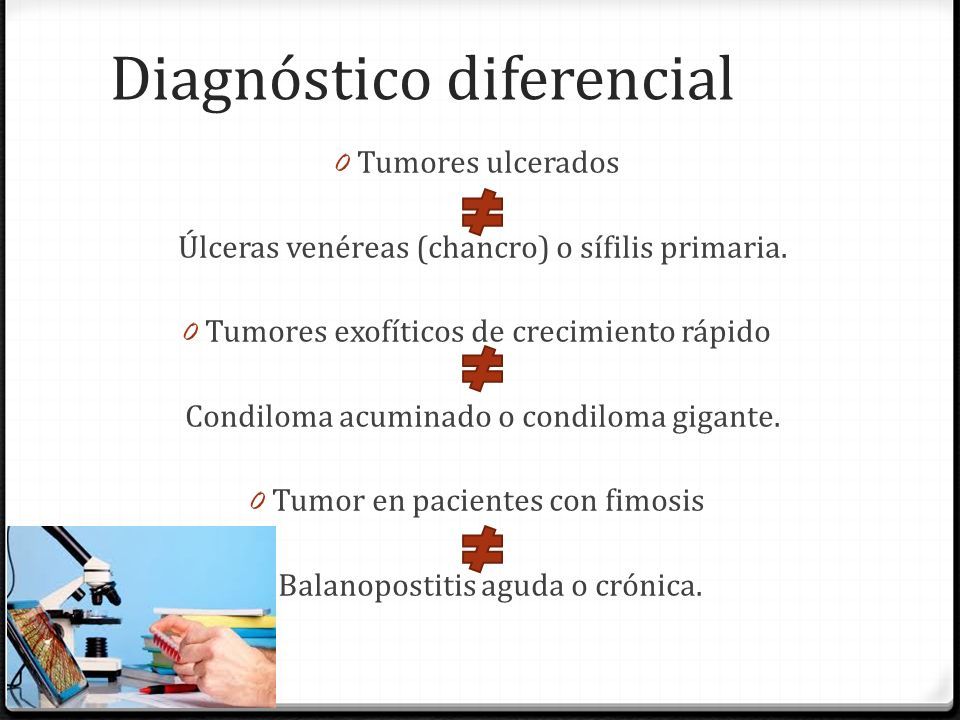 Diagnóstico diferencial

0 Tumores ulcerados

$\neq$

Úlceras venéreas (chancro) o sífilis primaria.

0 Tumores exofíticos de crecimiento rápido

$\neq$

Condiloma acuminado o condiloma gigante.

0 Tumor en pacientes con fimosis

$\neq$

Balanopostitis aguda o crónica.